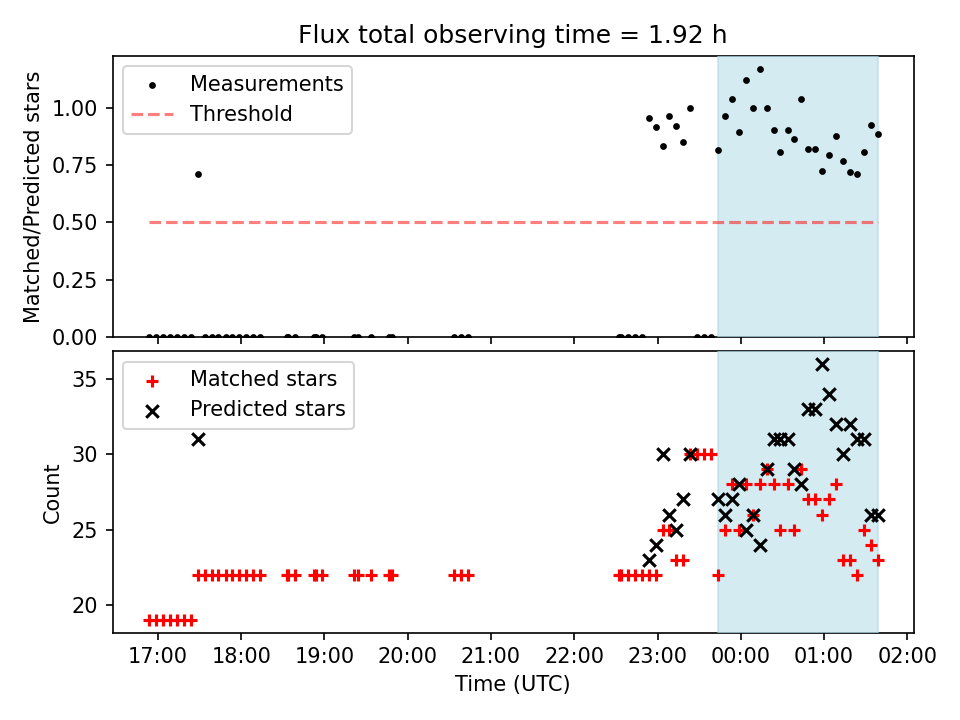 Flux total observing time = 1.92 h

Measurements
Threshold

Matched/Predicted stars

1.00
0.75
0.50
0.25
0.00

Matched stars
Predicted stars

Count

35
30
25
20

17:00
18:00
19:00
20:00
21:00
22:00
23:00
00:00
01:00
02:00

Time (UTC)